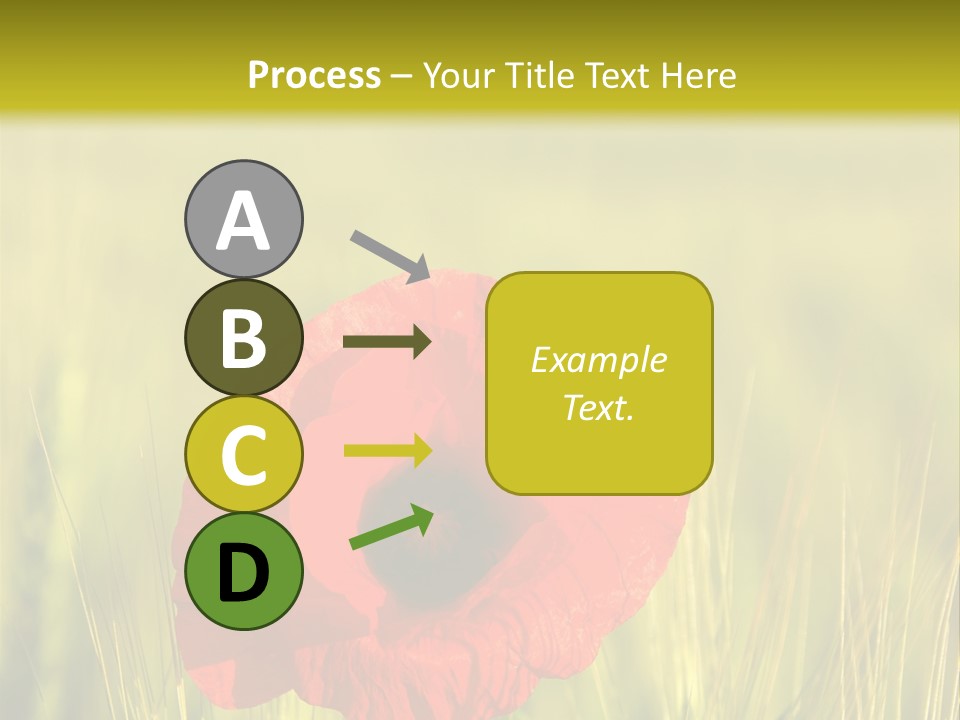 Process – Your Title Text Here

A

B

C

D

Example Text.